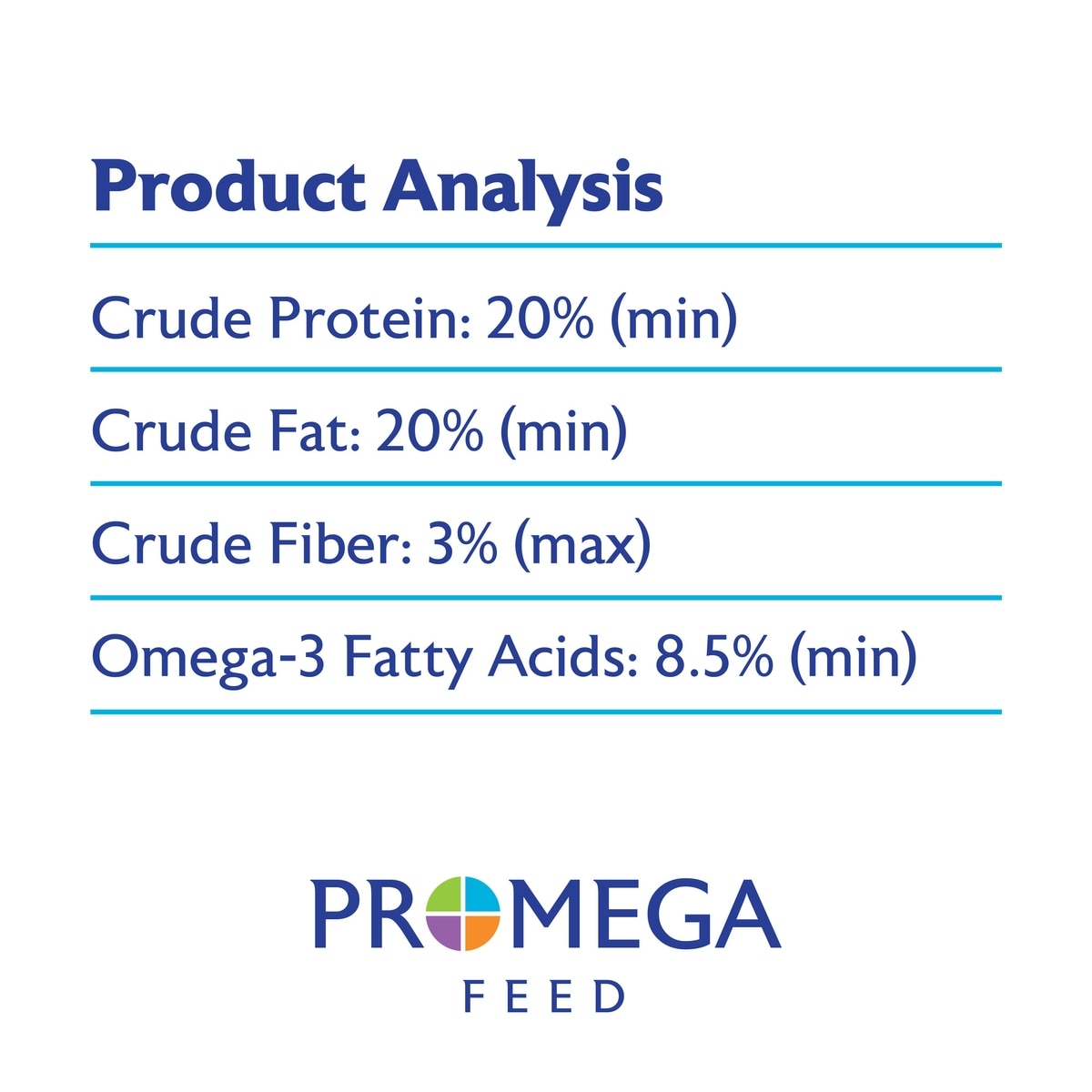 Product Analysis

Crude Protein: 20% (min)

Crude Fat: 20% (min)

Crude Fiber: 3% (max)

Omega-3 Fatty Acids: 8.5% (min)

PROMEGA
FEED